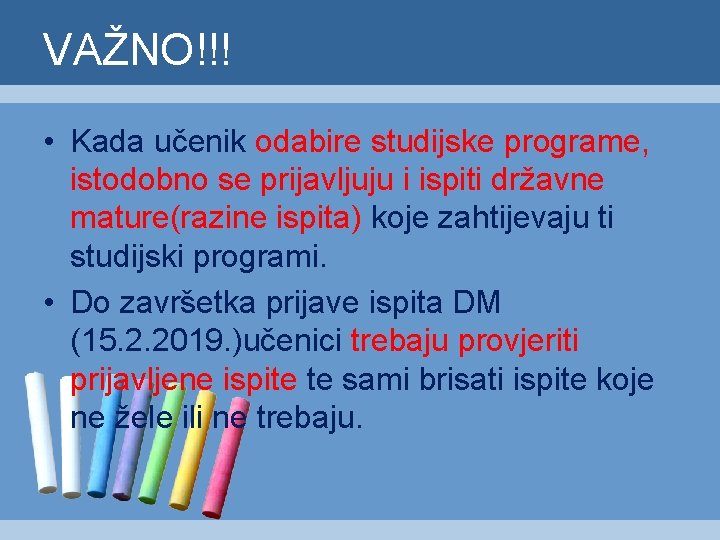 VAŽNO!!!

• Kada učenik odabire studijske programe, istodobno se prijavljuju i ispiti državne mature(razine ispita) koje zahtijevaju ti studijski programi.

• Do završetka prijave ispita DM (15.2.2019.)učenici trebaju provjeriti prijavljene ispite te sami brisati ispite koje ne žele ili ne trebaju.